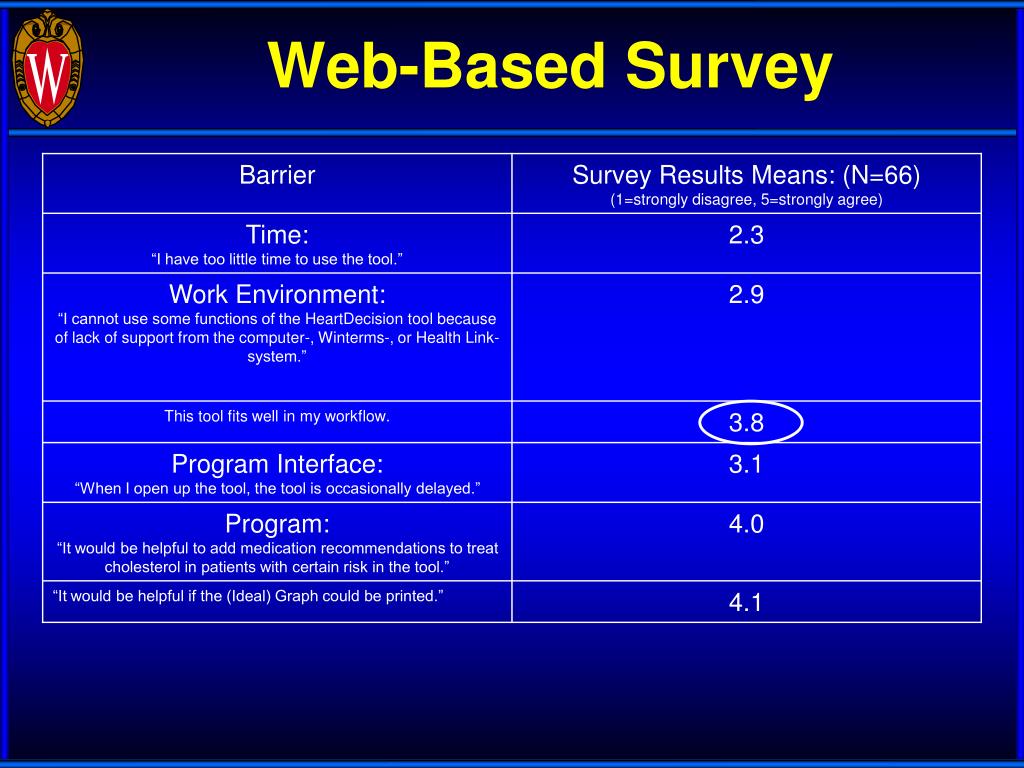 W

Web-Based Survey

| Barrier | Survey Results Means: (N=66) (1=strongly disagree, 5=strongly agree) |
|---|---|
| Time: “I have too little time to use the tool.” | 2.3 |
| Work Environment: “I cannot use some functions of the HeartDecision tool because of lack of support from the computer-, Winterms-, or Health Link-system.” | 2.9 |
| This tool fits well in my workflow. | 3.8 |
| Program Interface: “When I open up the tool, the tool is occasionally delayed.” | 3.1 |
| Program: “It would be helpful to add medication recommendations to treat cholesterol in patients with certain risk in the tool.” | 4.0 |
| “It would be helpful if the (Ideal) Graph could be printed.” | 4.1 |